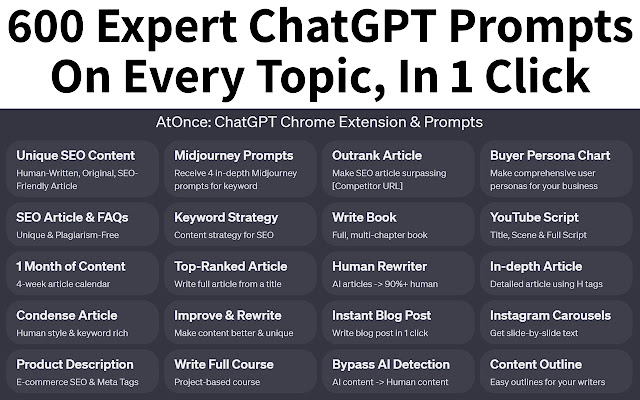 600 Expert ChatGPT Prompts On Every Topic, In 1 Click

AtOnce: ChatGPT Chrome Extension & Prompts

Unique SEO Content
Human-Written, Original, SEO-Friendly Article

Midjourney Prompts
Receive 4 in-depth Midjourney prompts for keyword

Outrank Article
Make SEO article surpassing [Competitor URL]

Buyer Persona Chart
Make comprehensive user personas for your business

SEO Article & FAQs
Unique & Plagiarism-Free

Keyword Strategy
Content strategy for SEO

Write Book
Full, multi-chapter book

YouTube Script
Title, Scene & Full Script

1 Month of Content
4-week article calendar

Top-Ranked Article
Write full article from a title

Human Rewriter
AI articles -> 90%+ human

In-depth Article
Detailed article using H tags

Condense Article
Human style & keyword rich

Improve & Rewrite
Make content better & unique

Instant Blog Post
Write blog post in 1 click

Instagram Carousels
Get slide-by-slide text

Product Description
E-commerce SEO & Meta Tags

Write Full Course
Project-based course

Bypass AI Detection
AI content -> Human content

Content Outline
Easy outlines for your writers